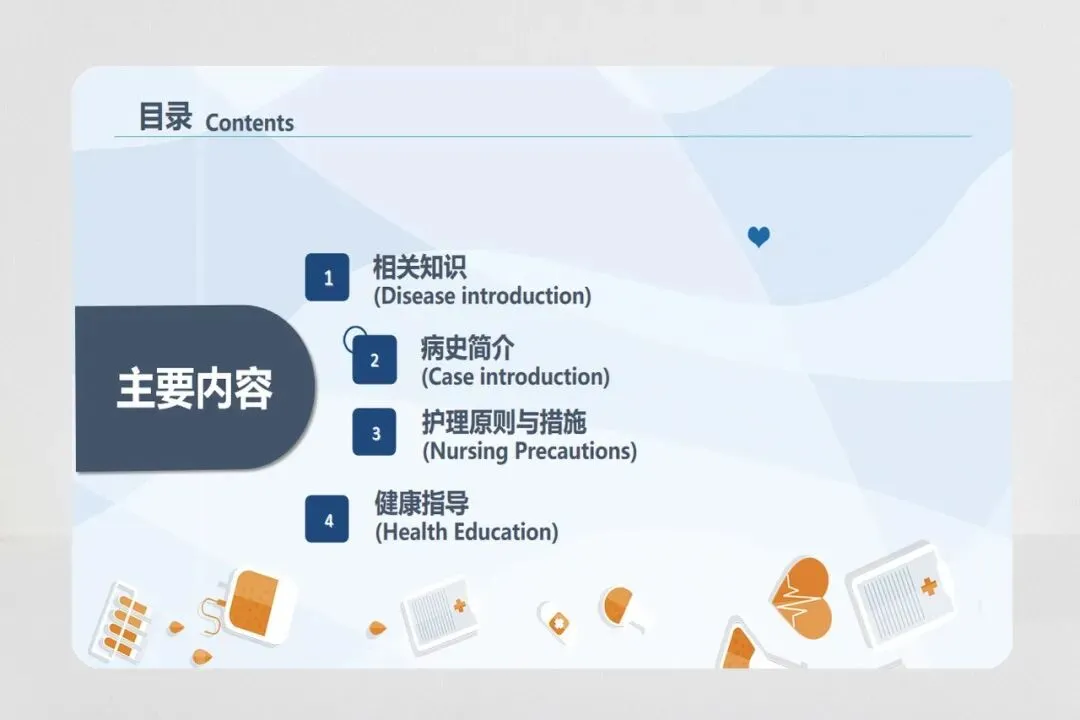 目录 Contents

主要内容

1 相关知识
(Disease introduction)

2 病史简介
(Case introduction)

3 护理原则与措施
(Nursing Precautions)

4 健康指导
(Health Education)